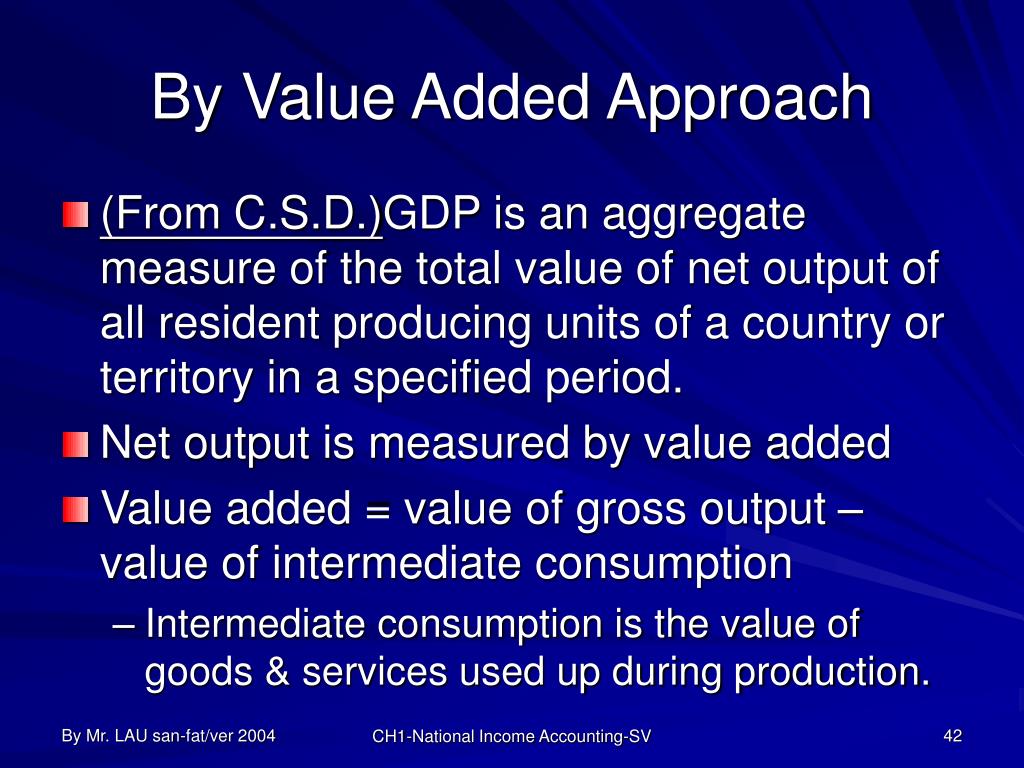 By Value Added Approach

(From C.S.D.)GDP is an aggregate measure of the total value of net output of all resident producing units of a country or territory in a specified period.

Net output is measured by value added

Value added = value of gross output – value of intermediate consumption

– Intermediate consumption is the value of goods & services used up during production.

By Mr. LAU san-fat/ver 2004

CH1-National Income Accounting-SV

42